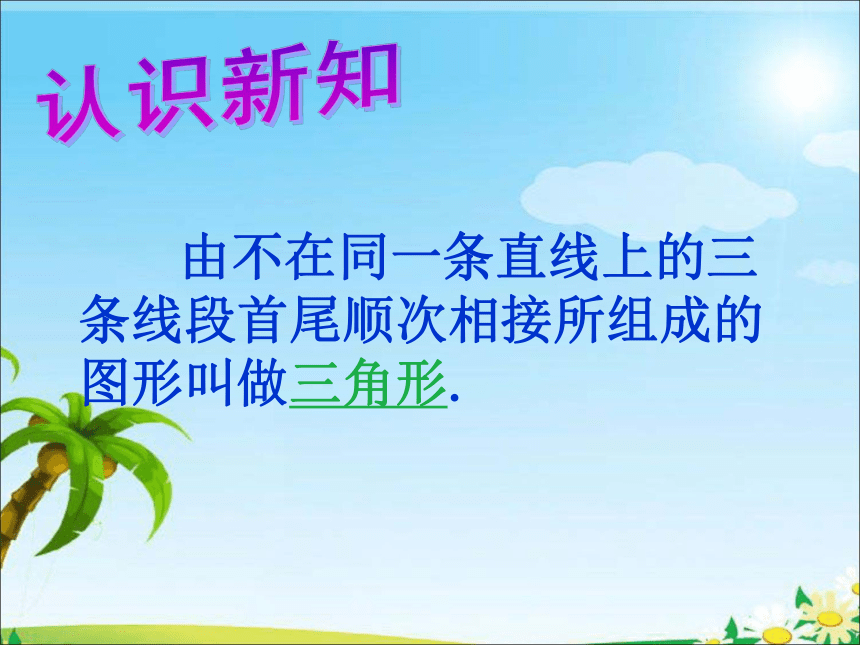 认识新知

由不在同一条直线上的三条线段首尾顺次相接所组成的图形叫做三角形.